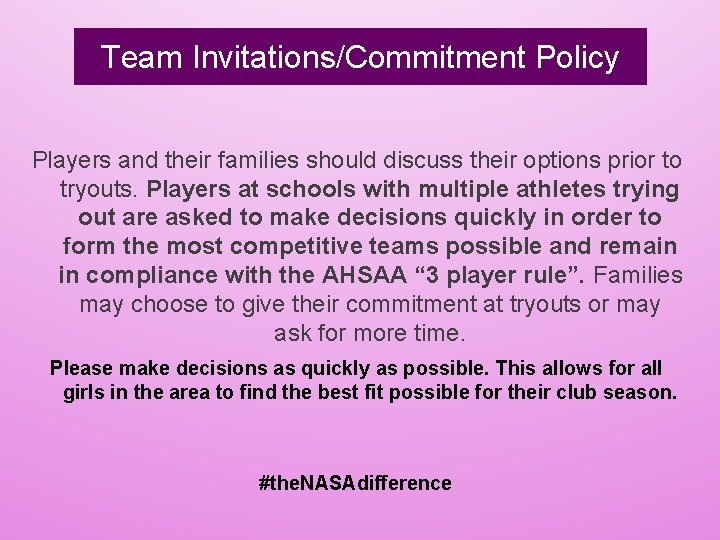 Team Invitations/Commitment Policy

Players and their families should discuss their options prior to tryouts. Players at schools with multiple athletes trying out are asked to make decisions quickly in order to form the most competitive teams possible and remain in compliance with the AHSAA “3 player rule”. Families may choose to give their commitment at tryouts or may ask for more time.

Please make decisions as quickly as possible. This allows for all girls in the area to find the best fit possible for their club season.

#theNASAdifference